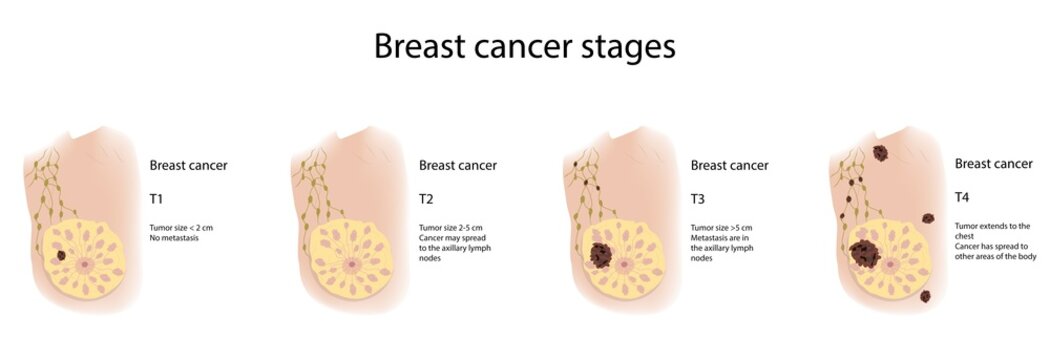 Breast cancer stages

Breast cancer

T1

Tumor size < 2 cm
No metastasis

Breast cancer

T2

Tumor size 2-5 cm
Cancer may spread to the axillary lymph nodes

Breast cancer

T3

Tumor size >5 cm
Metastasis are in the axillary lymph nodes

Breast cancer

T4

Tumor extends to the chest
Cancer has spread to other areas of the body